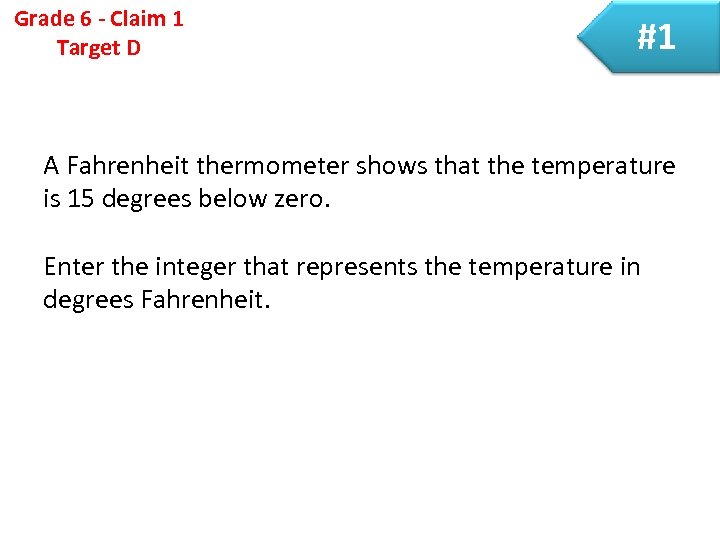 Grade 6 - Claim 1
Target D

#1

A Fahrenheit thermometer shows that the temperature is 15 degrees below zero.

Enter the integer that represents the temperature in degrees Fahrenheit.